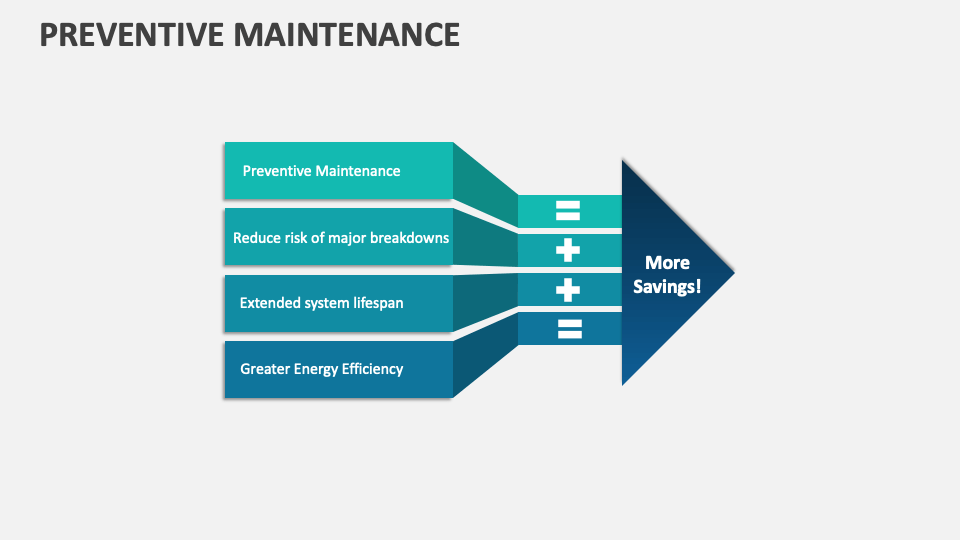 PREVENTIVE MAINTENANCE

Preventive Maintenance

=

Reduce risk of major breakdowns

+

Extended system lifespan

+

Greater Energy Efficiency

=

More Savings!